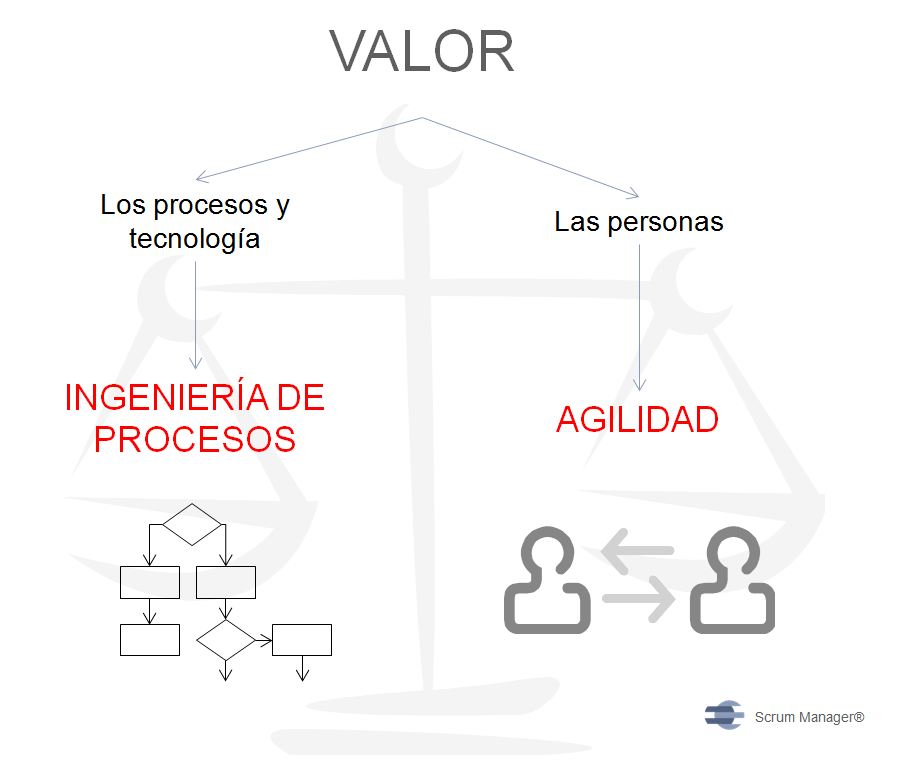 VALOR

Los procesos y tecnología

Las personas

INGENIERÍA DE PROCESOS

AGILIDAD

Scrum Manager®